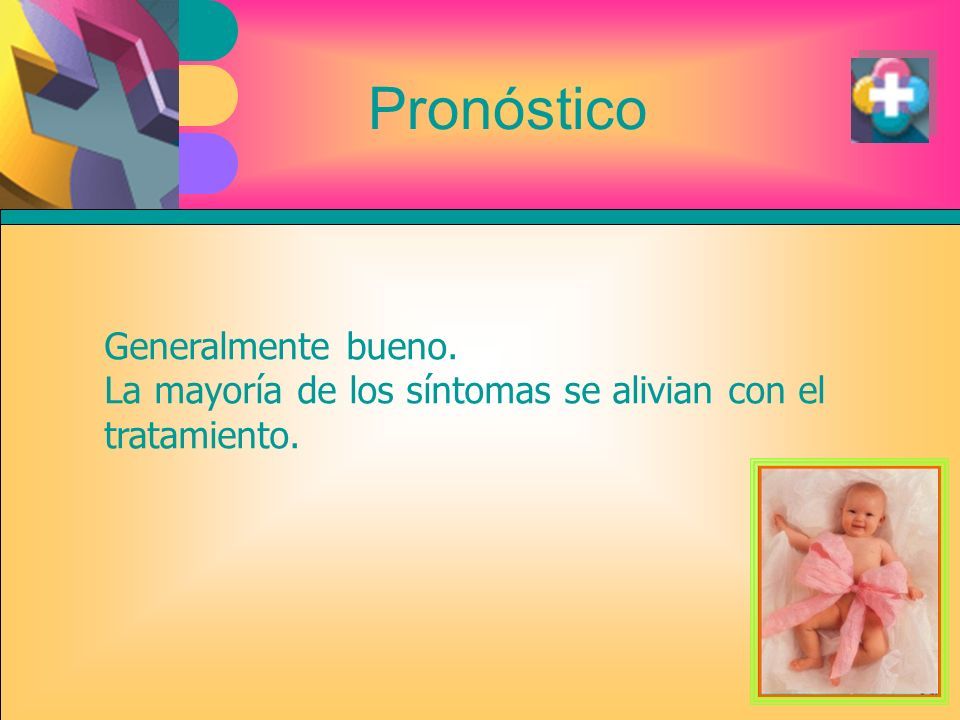 Pronóstico

Generalmente bueno.
La mayoría de los síntomas se alivian con el tratamiento.